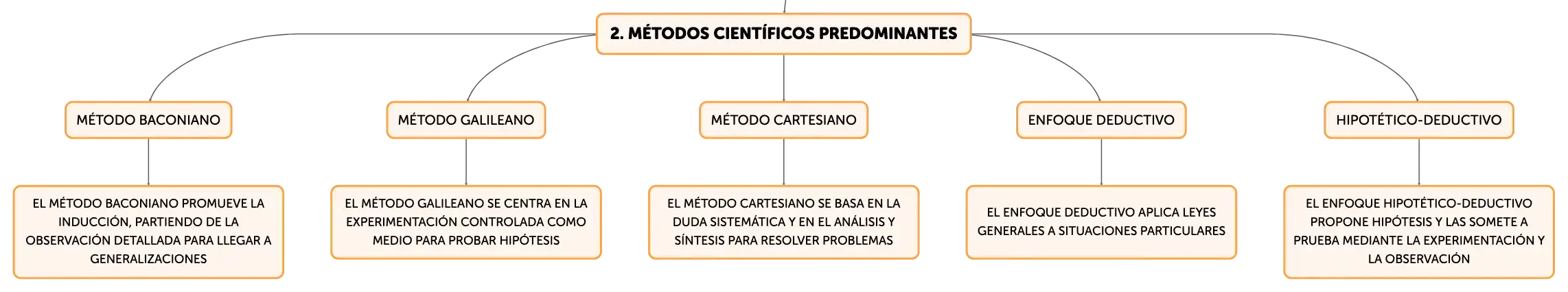 2. MÉTODOS CIENTÍFICOS PREDOMINANTES

MÉTODO BACONIANO

EL MÉTODO BACONIANO PROMUEVE LA INDUCCIÓN, PARTIENDO DE LA OBSERVACIÓN DETALLADA PARA LLEGAR A GENERALIZACIONES

MÉTODO GALILEANO

EL MÉTODO GALILEANO SE CENTRA EN LA EXPERIMENTACIÓN CONTROLADA COMO MEDIO PARA PROBAR HIPÓTESIS

MÉTODO CARTESIANO

EL MÉTODO CARTESIANO SE BASA EN LA DUDA SISTEMÁTICA Y EN EL ANÁLISIS Y SÍNTESIS PARA RESOLVER PROBLEMAS

ENFOQUE DEDUCTIVO

EL ENFOQUE DEDUCTIVO APLICA LEYES GENERALES A SITUACIONES PARTICULARES

HIPOTÉTICO-DEDUCTIVO

EL ENFOQUE HIPOTÉTICO-DEDUCTIVO PROPONE HIPÓTESIS Y LAS SOMETE A PRUEBA MEDIANTE LA EXPERIMENTACIÓN Y LA OBSERVACIÓN